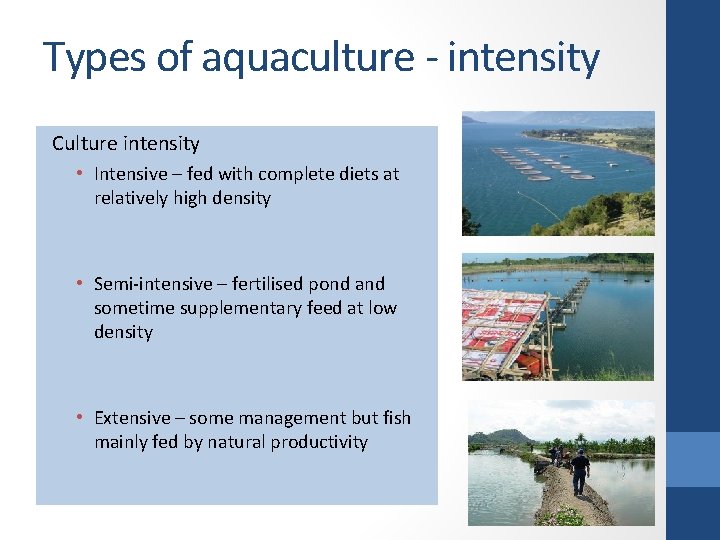 Types of aquaculture - intensity

Culture intensity

• Intensive – fed with complete diets at relatively high density

• Semi-intensive – fertilised pond and sometime supplementary feed at low density

• Extensive – some management but fish mainly fed by natural productivity